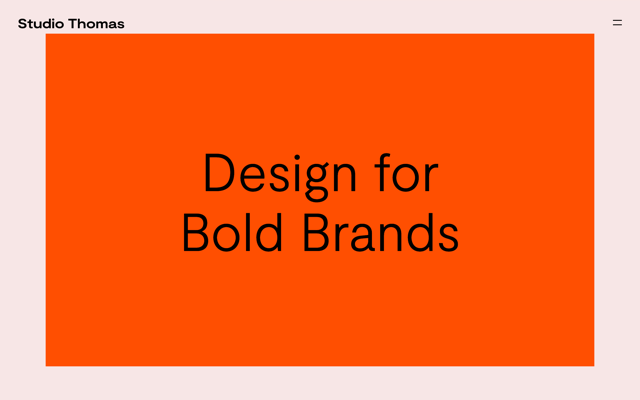 Studio Thomas

Design for
Bold Brands